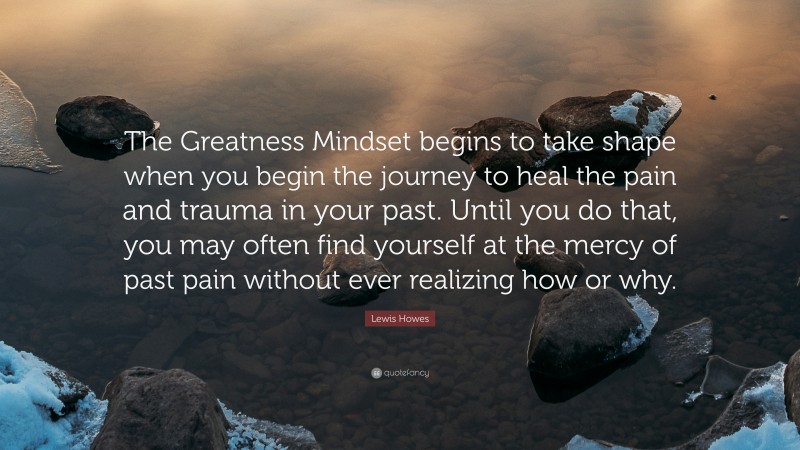 The Greatness Mindset begins to take shape when you begin the journey to heal the pain and trauma in your past. Until you do that, you may often find yourself at the mercy of past pain without ever realizing how or why.

Lewis Howes

quotefancy